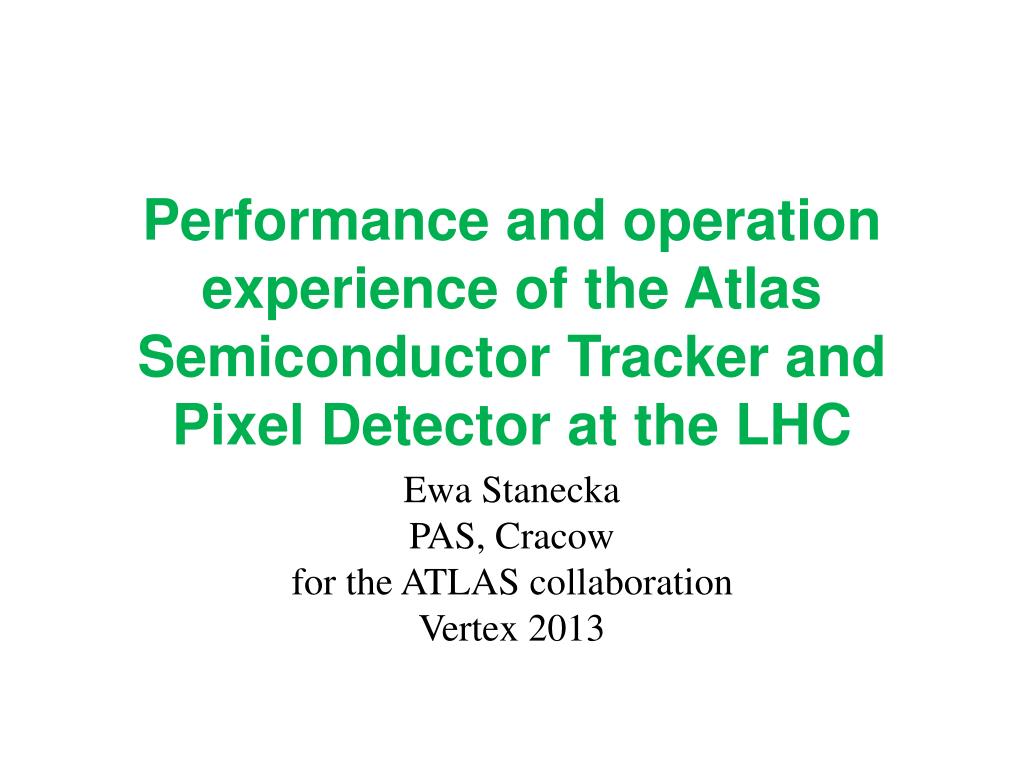 Performance and operation experience of the Atlas Semiconductor Tracker and Pixel Detector at the LHC

Ewa Stanecka
PAS, Cracow
for the ATLAS collaboration
Vertex 2013